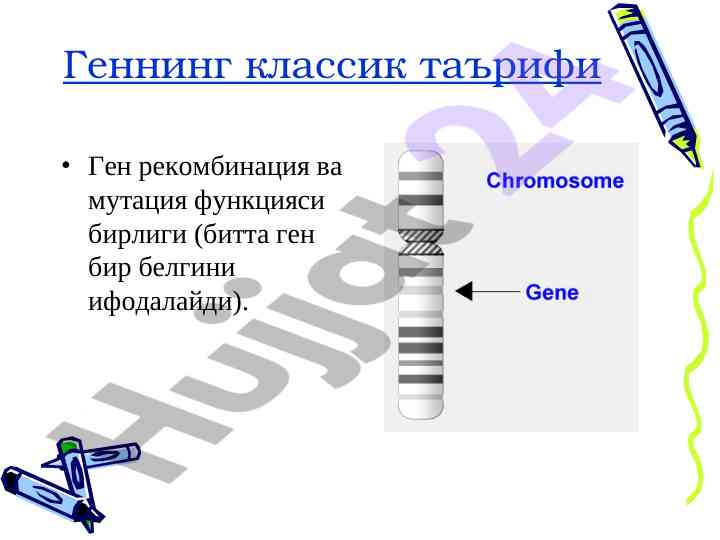 Геннинг классик таърифи

• Ген рекомбинация ва мутация функцияси бирлиги (битта ген бир белгини ифодалайди).

Chromosome

Gene

Hujjat24